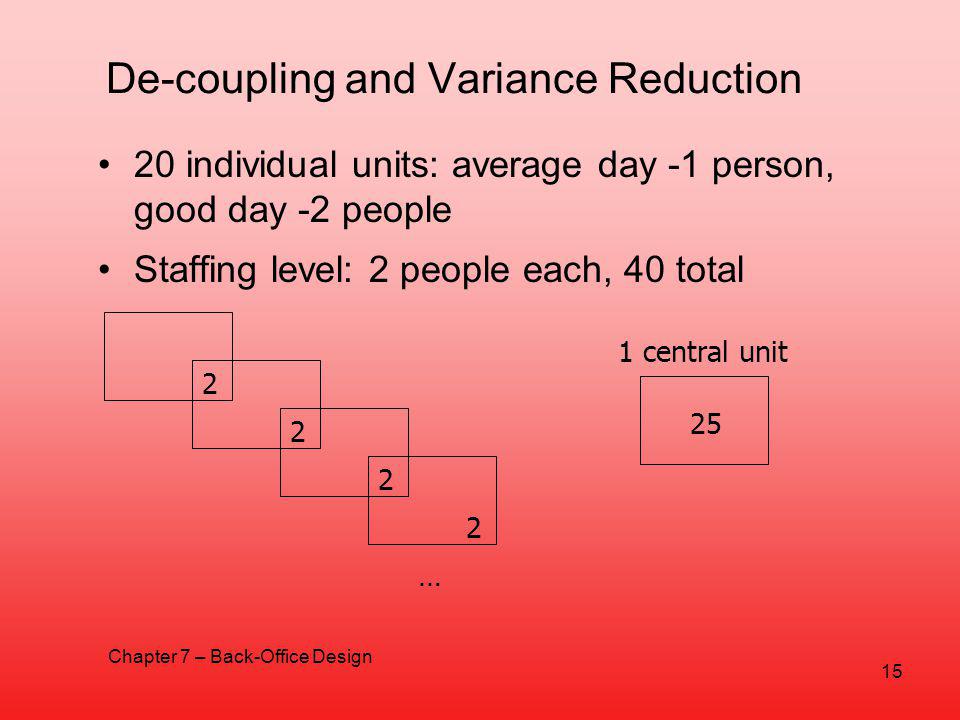 De-coupling and Variance Reduction

• 20 individual units: average day -1 person, good day -2 people

• Staffing level: 2 people each, 40 total

2

2

2

2

...

1 central unit

25

Chapter 7 – Back-Office Design

15